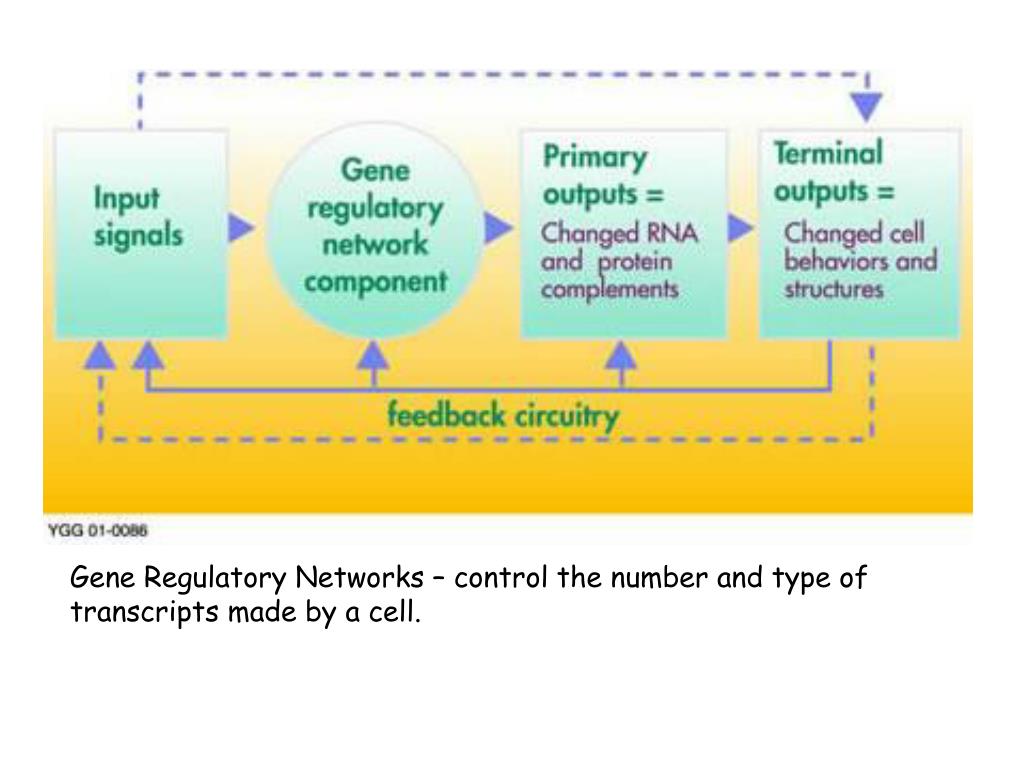 Input signals

Gene regulatory network component

Primary outputs = Changed RNA and protein complements

Terminal outputs = Changed cell behaviors and structures

feedback circuitry

YGG 01-0086

Gene Regulatory Networks – control the number and type of transcripts made by a cell.